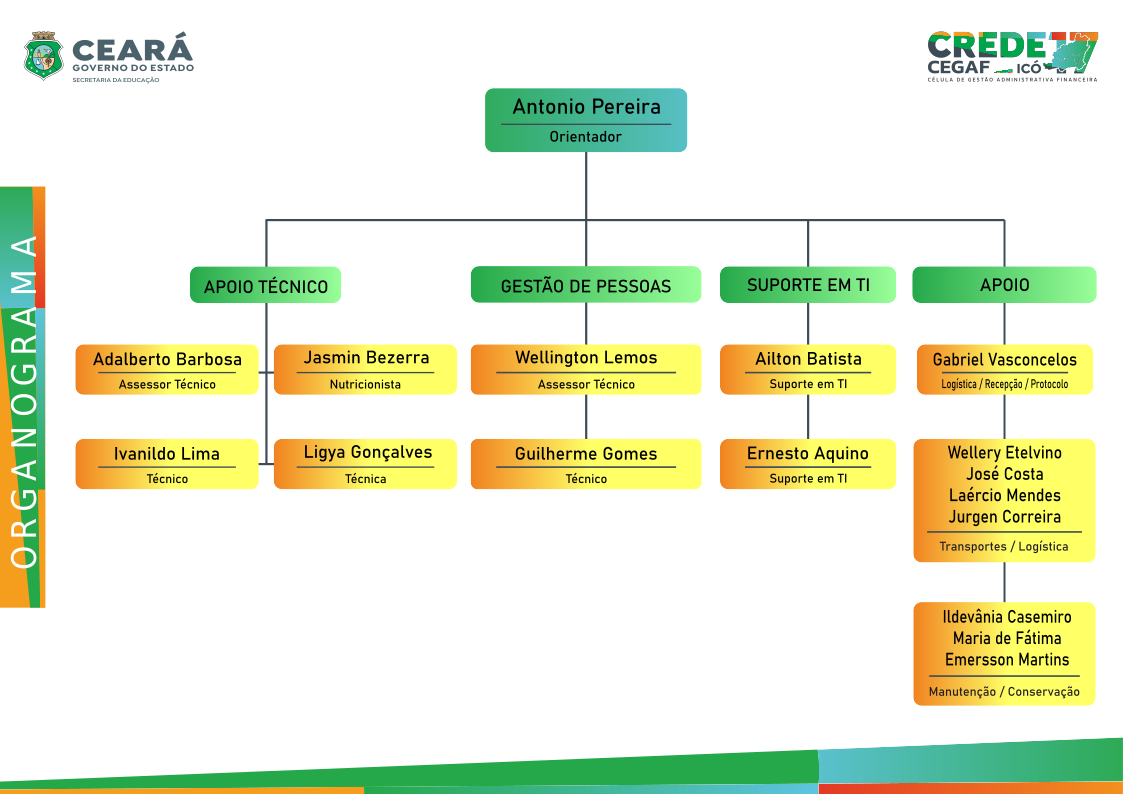 CEARÁ
GOVERNO DO ESTADO
SECRETARIA DA EDUCAÇÃO

CREDE 17
CEGAF ICÓ
CÉLULA DE GESTÃO ADMINISTRATIVA FINANCEIRA

ORGANOGRAMA

Antonio Pereira
Orientador

APOIO TÉCNICO

Adalberto Barbosa
Assessor Técnico

Jasmin Bezerra
Nutricionista

Ivanildo Lima
Técnico

Ligya Gonçalves
Técnica

GESTÃO DE PESSOAS

Wellington Lemos
Assessor Técnico

Guilherme Gomes
Técnico

SUPORTE EM TI

Ailton Batista
Suporte em TI

Ernesto Aquino
Suporte em TI

APOIO

Gabriel Vasconcelos
Logística / Recepção / Protocolo

Wellery Etelvino
José Costa
Laércio Mendes
Jurgen Correira
Transportes / Logística

Ildevânia Casemiro
Maria de Fátima
Emersson Martins
Manutenção / Conservação